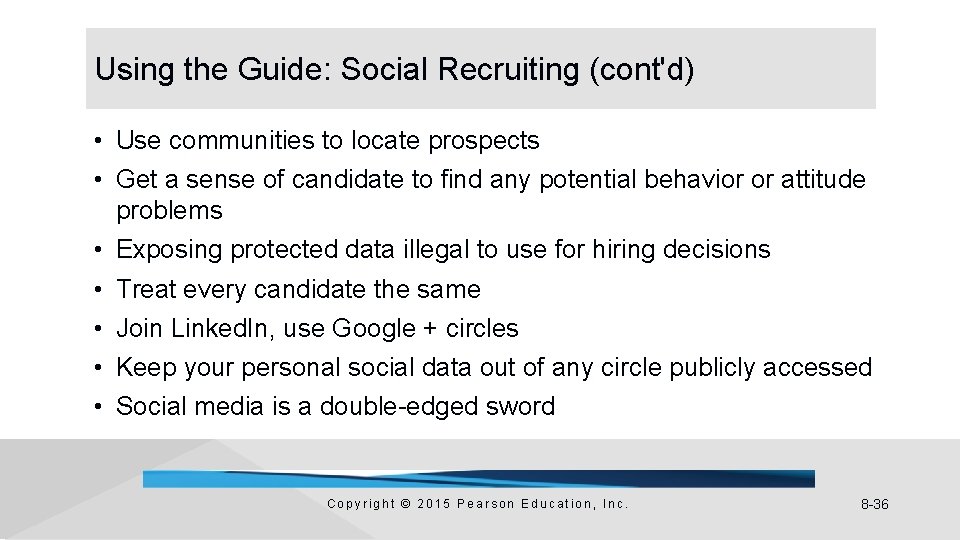 Using the Guide: Social Recruiting (cont'd)

• Use communities to locate prospects
• Get a sense of candidate to find any potential behavior or attitude problems
• Exposing protected data illegal to use for hiring decisions
• Treat every candidate the same
• Join LinkedIn, use Google + circles
• Keep your personal social data out of any circle publicly accessed
• Social media is a double-edged sword

Copyright © 2015 Pearson Education, Inc.

8-36